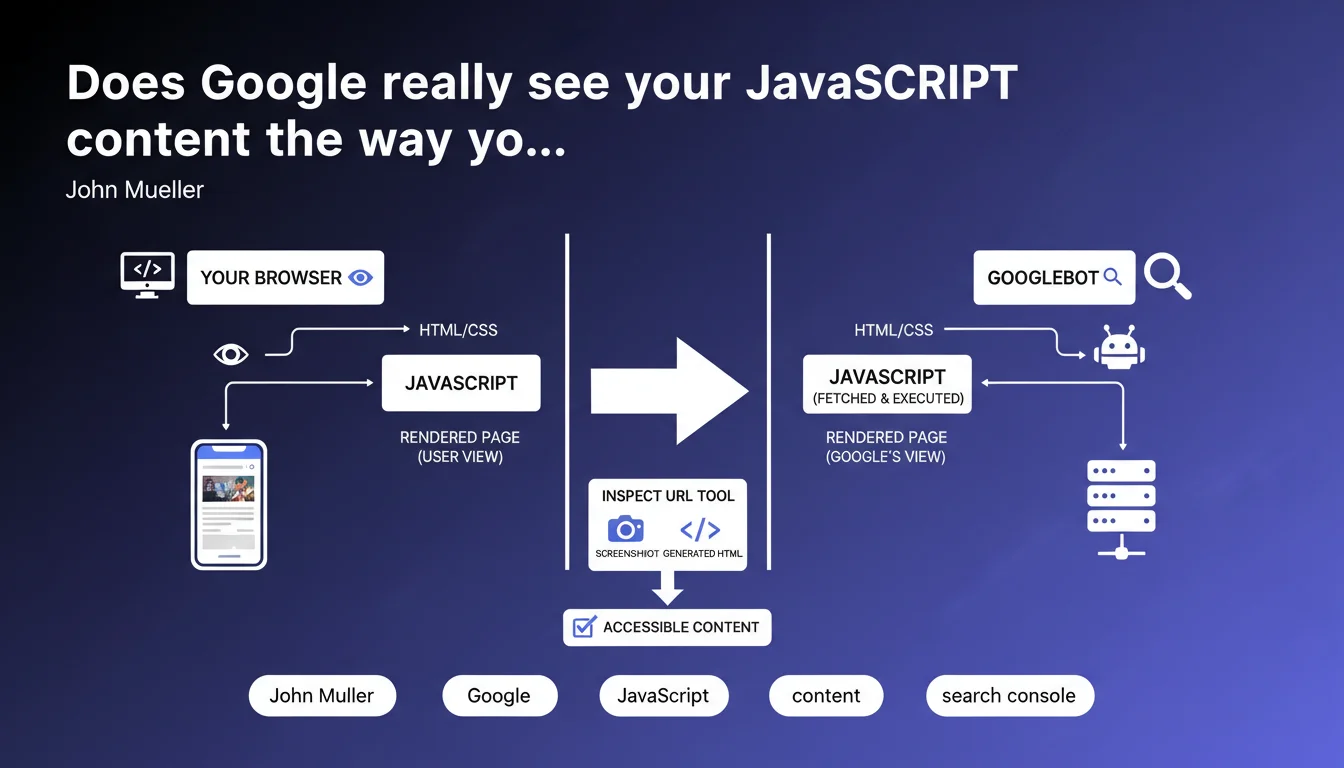 Does Google really see your JavaSCRIPT content the way yo...

John Mueller

YOUR BROWSER

HTML/CSS

JAVASCRIPT

RENDERED PAGE (USER VIEW)

INSPECT URL TOOL

SCREENSHIOT

GENERATED HTML

ACCESSIBLE CONTENT

GOOGLEBOT

HTML/CSS

JAVASCRIPT (FETCHED & EXECUTED)

RENDERED PAGE (GOOGLE'S VIEW)

John Muller

Google

JavaScript

content

search console